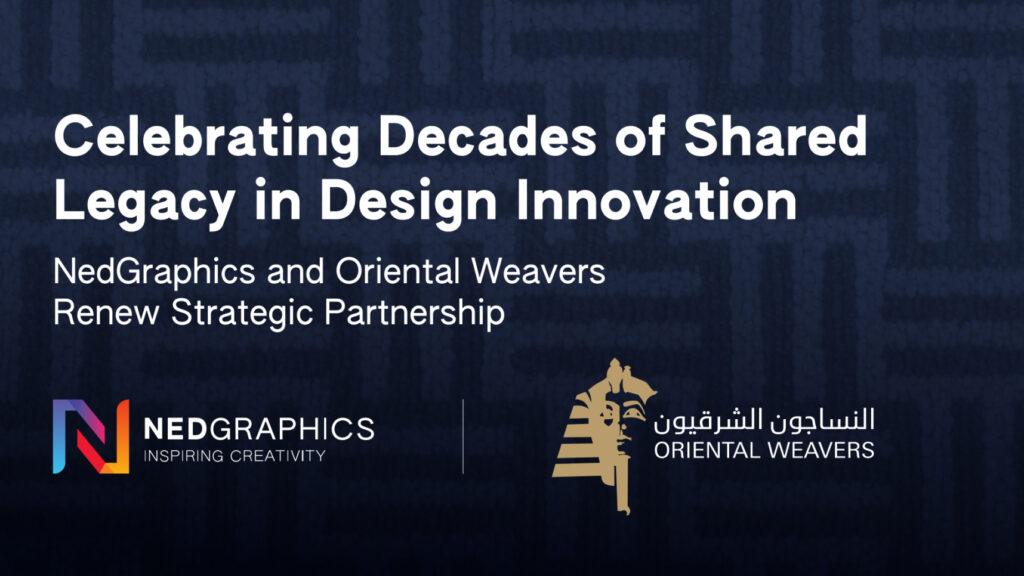 Celebrating Decades of Shared Legacy in Design Innovation

NedGraphics and Oriental Weavers Renew Strategic Partnership

NEDGRAPHICS
INSPIRING CREATIVITY

النساجون الشرقيون
ORIENTAL WEAVERS